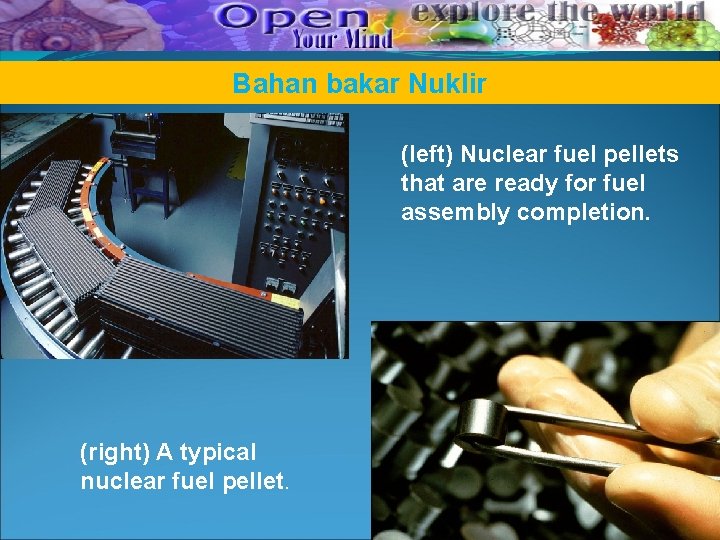 Open
Your Mind
explore the world

Bahan bakar Nuklir

(left) Nuclear fuel pellets that are ready for fuel assembly completion.

(right) A typical nuclear fuel pellet.